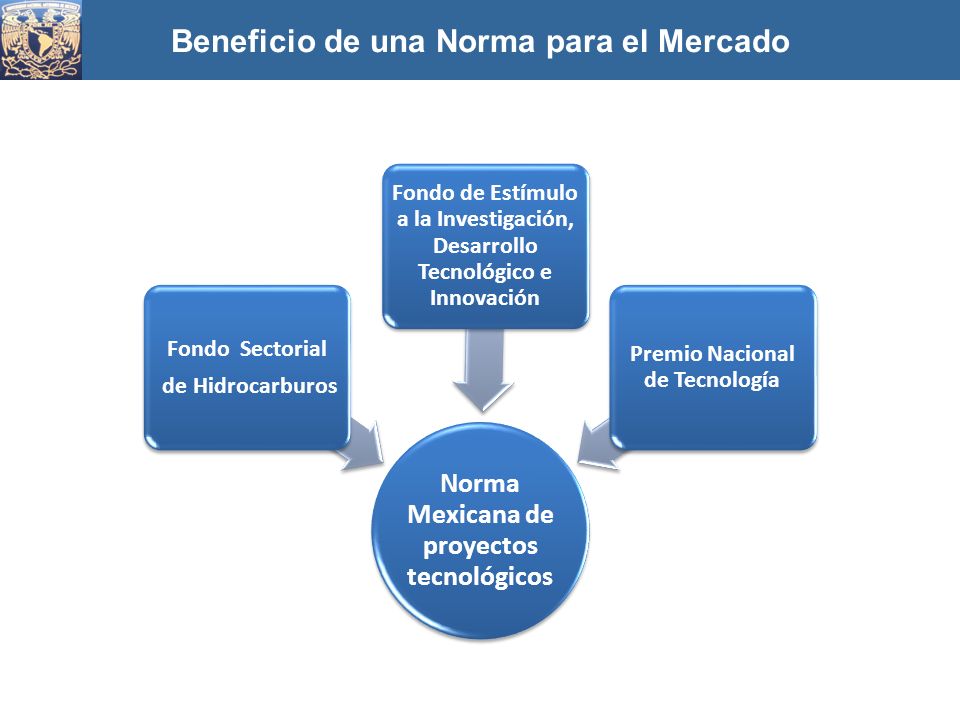 Beneficio de una Norma para el Mercado

Fondo Sectorial de Hidrocarburos

Fondo de Estímulo a la Investigación, Desarrollo Tecnológico e Innovación

Premio Nacional de Tecnología

Norma Mexicana de proyectos tecnológicos